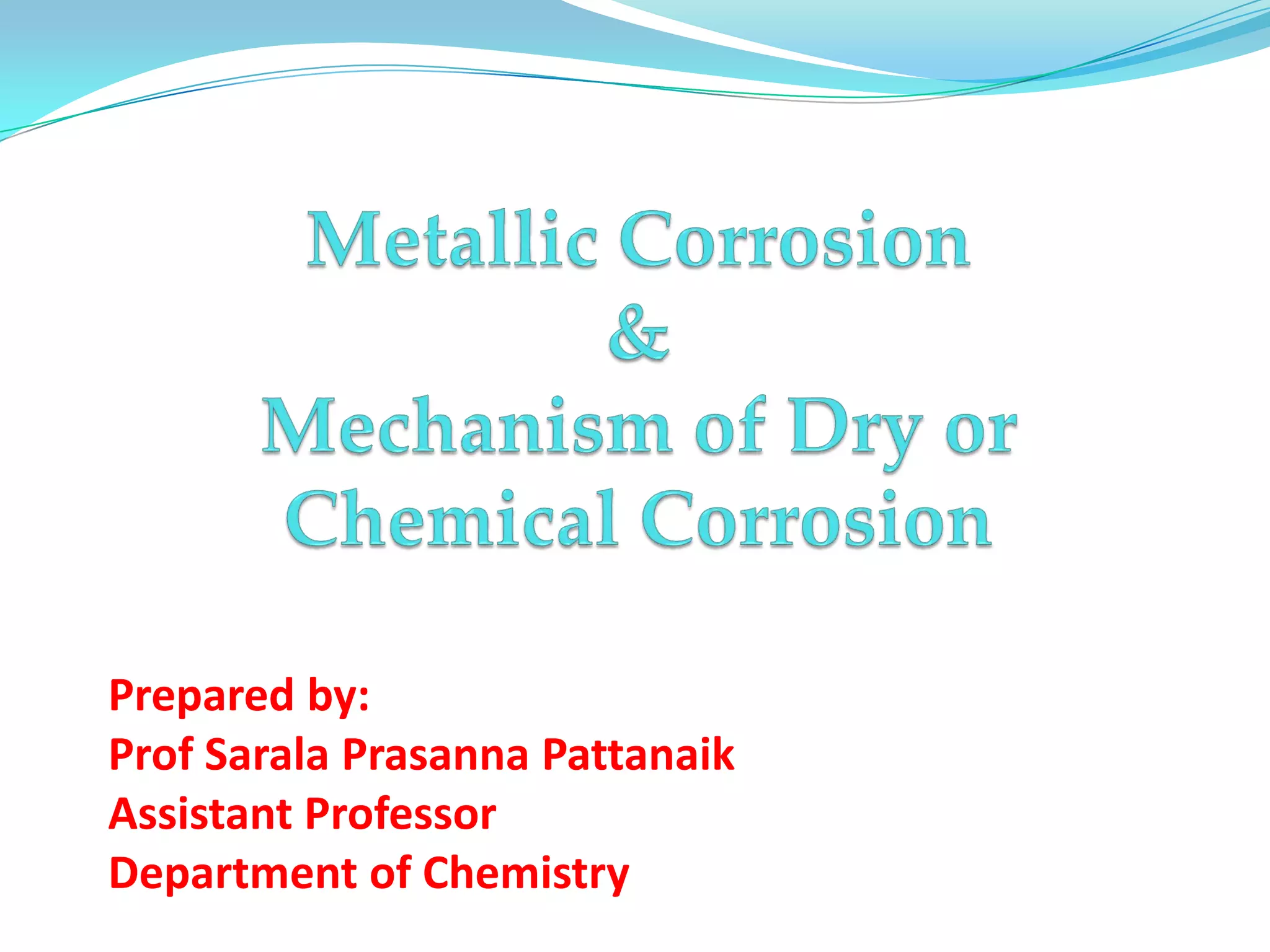 Metallic Corrosion
&
Mechanism of Dry or Chemical Corrosion

Prepared by:
Prof Sarala Prasanna Pattanaik
Assistant Professor
Department of Chemistry